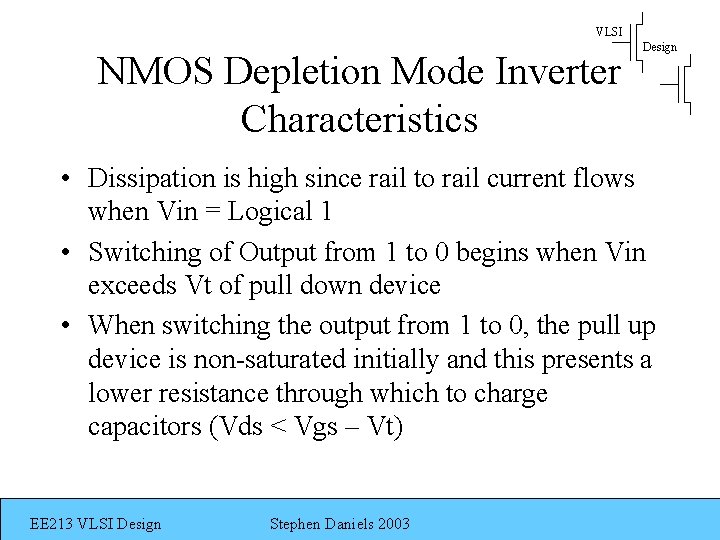 VLSI
Design

NMOS Depletion Mode Inverter Characteristics

• Dissipation is high since rail to rail current flows when Vin = Logical 1

• Switching of Output from 1 to 0 begins when Vin exceeds Vt of pull down device

• When switching the output from 1 to 0, the pull up device is non-saturated initially and this presents a lower resistance through which to charge capacitors (Vds < Vgs – Vt)

EE213 VLSI Design Stephen Daniels 2003